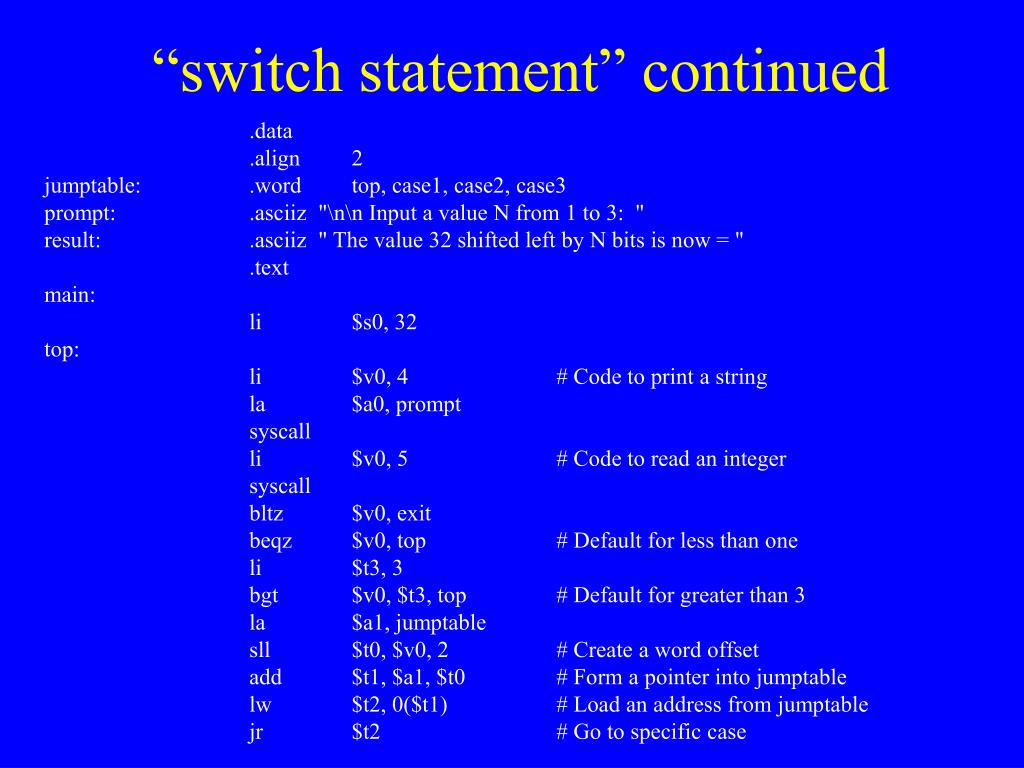 “switch statement” continued

.data
.align 2
jumptable: .word top, case1, case2, case3
prompt: .asciiz "\n\n Input a value N from 1 to 3: "
result: .asciiz " The value 32 shifted left by N bits is now = "
.text
main:
li $s0, 32
top:
li $v0, 4 # Code to print a string
la $a0, prompt
syscall
li $v0, 5 # Code to read an integer
syscall
bltz $v0, exit
beqz $v0, top # Default for less than one
li $t3, 3
bgt $v0, $t3, top # Default for greater than 3
la $a1, jumptable
sll $t0, $v0, 2 # Create a word offset
add $t1, $a1, $t0 # Form a pointer into jumptable
lw $t2, 0($t1) # Load an address from jumptable
jr $t2 # Go to specific case